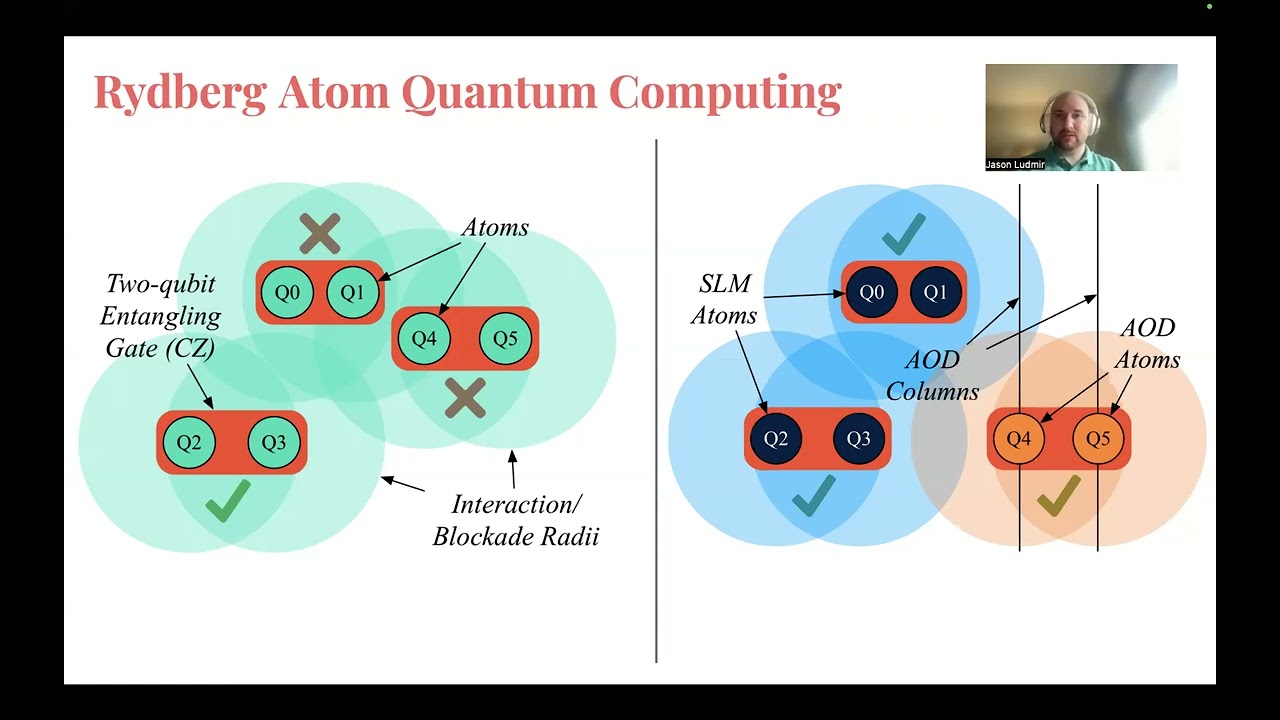 Rydberg Atom Quantum Computing

Jason Ludmir

Atoms

Two-qubit Entangling Gate (CZ)

Q0 Q1

Q4 Q5

Q2 Q3

Interaction/ Blockade Radii

SLM Atoms

Q0 Q1

AOD Columns

AOD Atoms

Q2 Q3

Q4 Q5